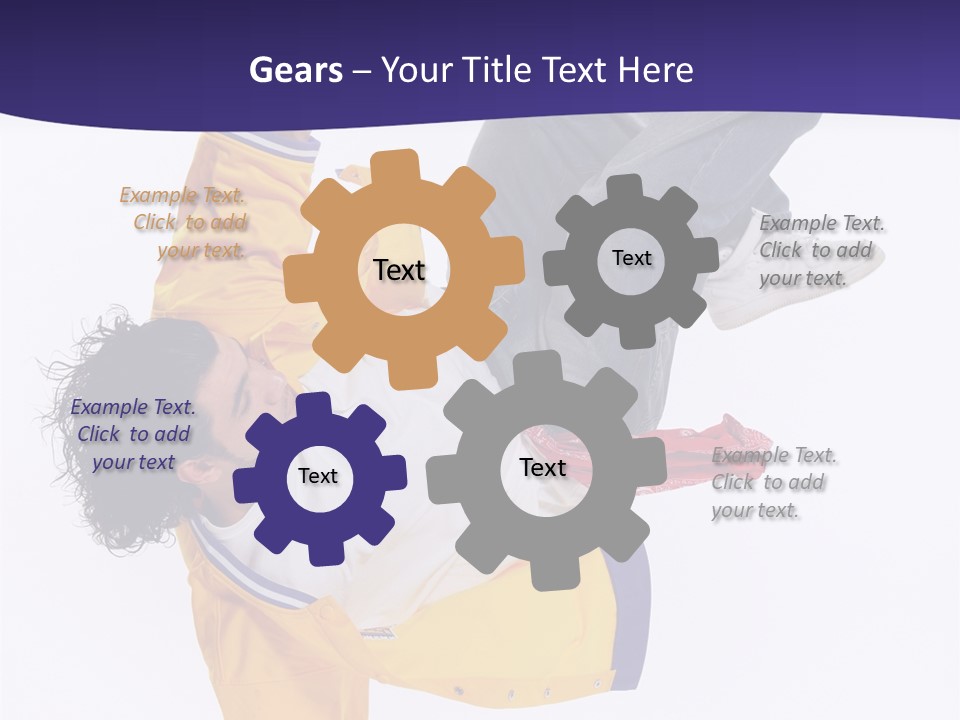 Gears – Your Title Text Here

Example Text. Click to add your text.

Text

Text

Example Text. Click to add your text.

Example Text. Click to add your text

Text

Text

Example Text. Click to add your text.